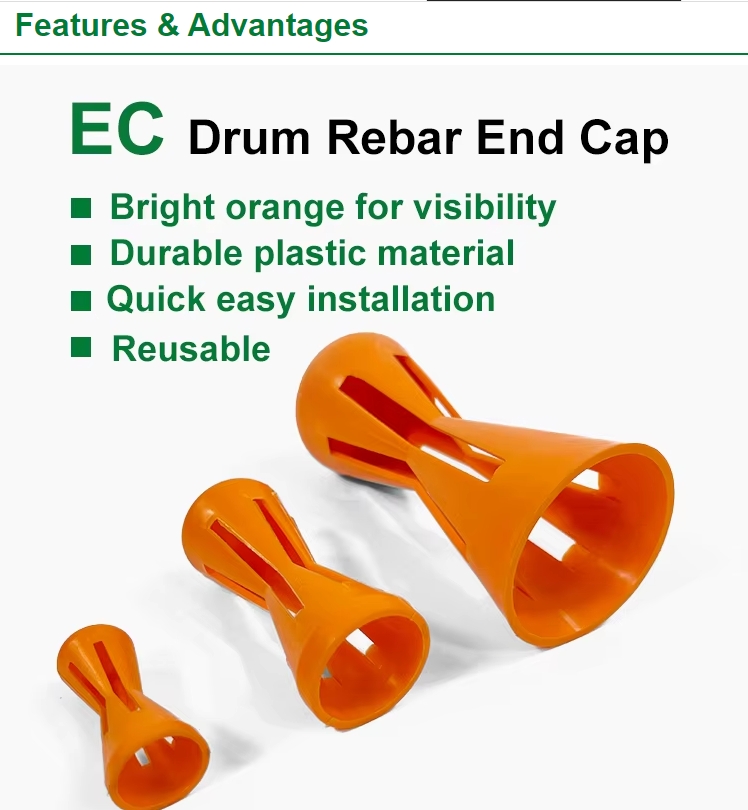 Features & Advantages

EC Drum Rebar End Cap

■ Bright orange for visibility
■ Durable plastic material
■ Quick easy installation
■ Reusable